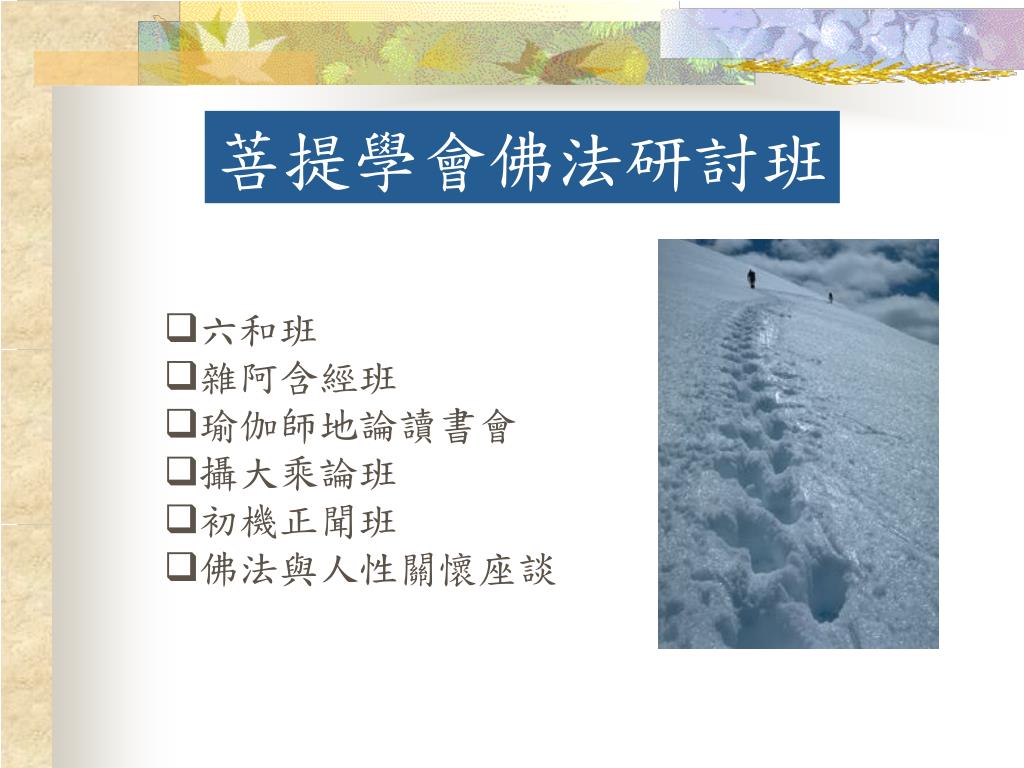 菩提學會佛法研討班

❑六和班
❑雜阿含經班
❑瑜伽師地論讀書會
❑攝大乘論班
❑初機正聞班
❑佛法與人性關懷座談